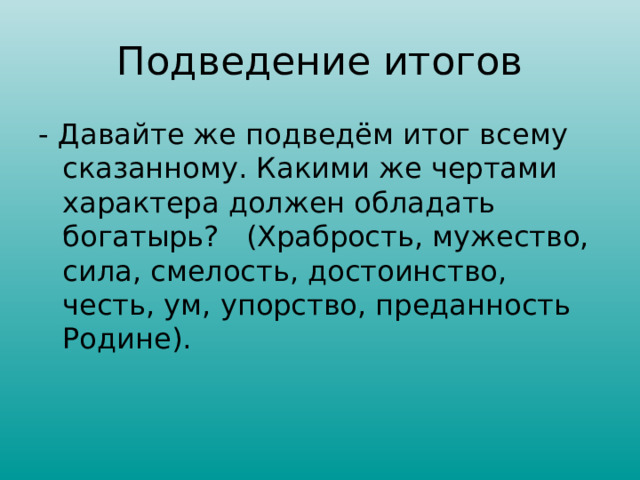 Подведение итогов

- Давайте же подведём итог всему сказанному. Какими же чертами характера должен обладать богатырь?   (Храбрость, мужество, сила, смелость, достоинство, честь, ум, упорство, преданность Родине).